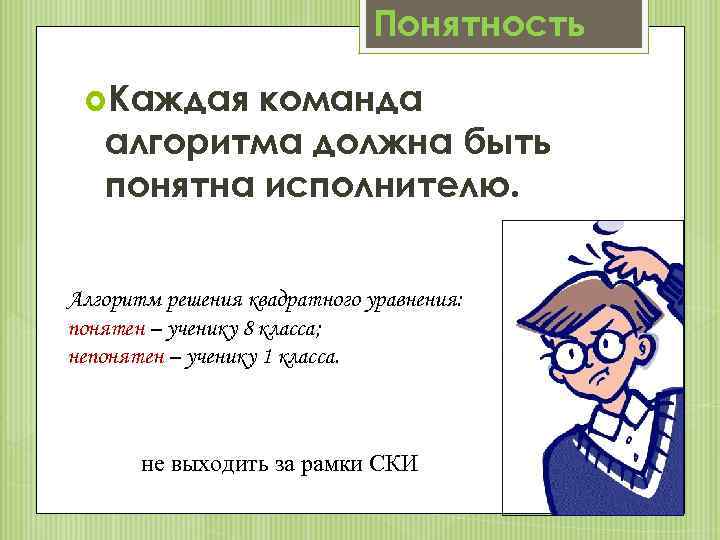 Понятность

Каждая команда алгоритма должна быть понятна исполнителю.

Алгоритм решения квадратного уравнения:
понятен – ученику 8 класса;
непонятен – ученику 1 класса.

не выходить за рамки СКИ